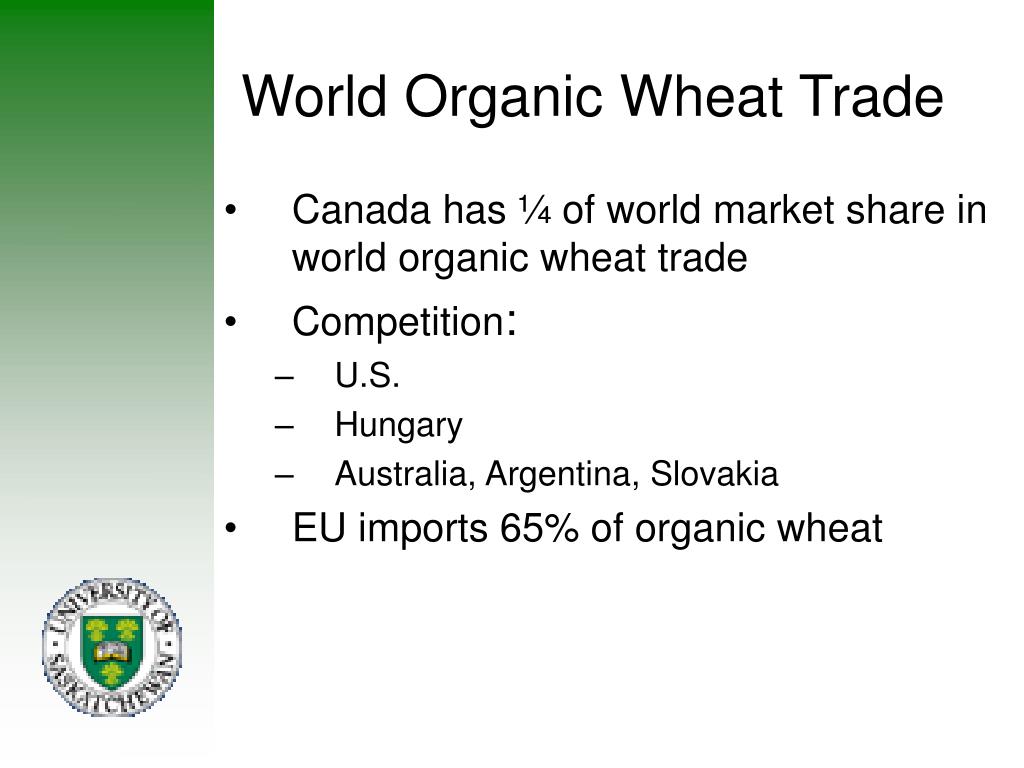 World Organic Wheat Trade

• Canada has ¼ of world market share in world organic wheat trade

• Competition:
– U.S.
– Hungary
– Australia, Argentina, Slovakia

• EU imports 65% of organic wheat

UNIVERSITY OF SASKATCHEWAN